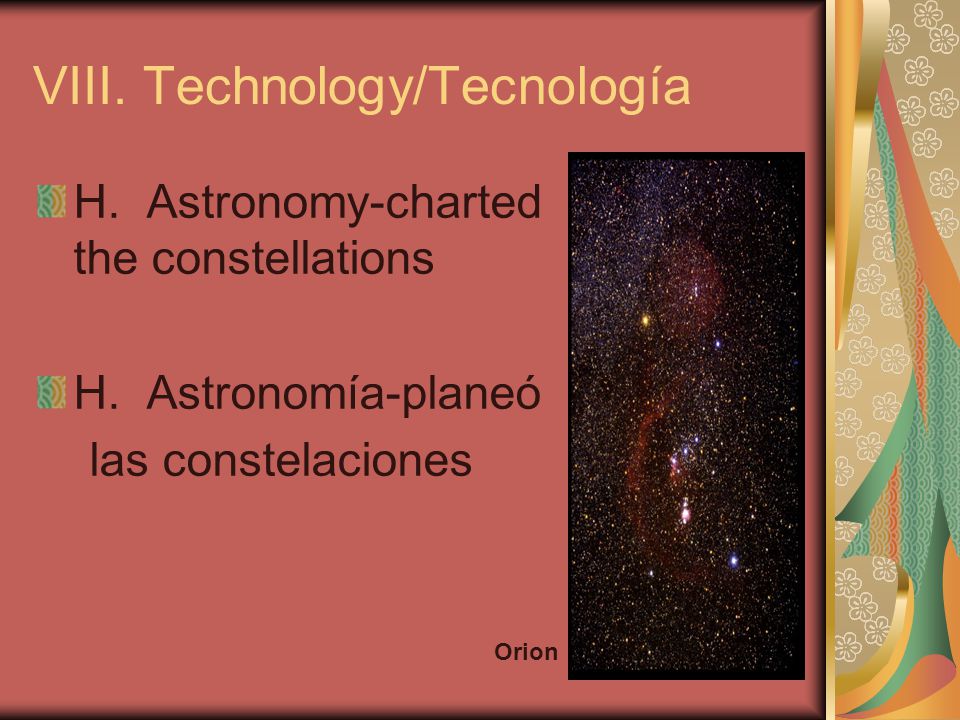 VIII. Technology/Tecnología

H. Astronomy-charted the constellations

H. Astronomía-planeó las constelaciones

Orion